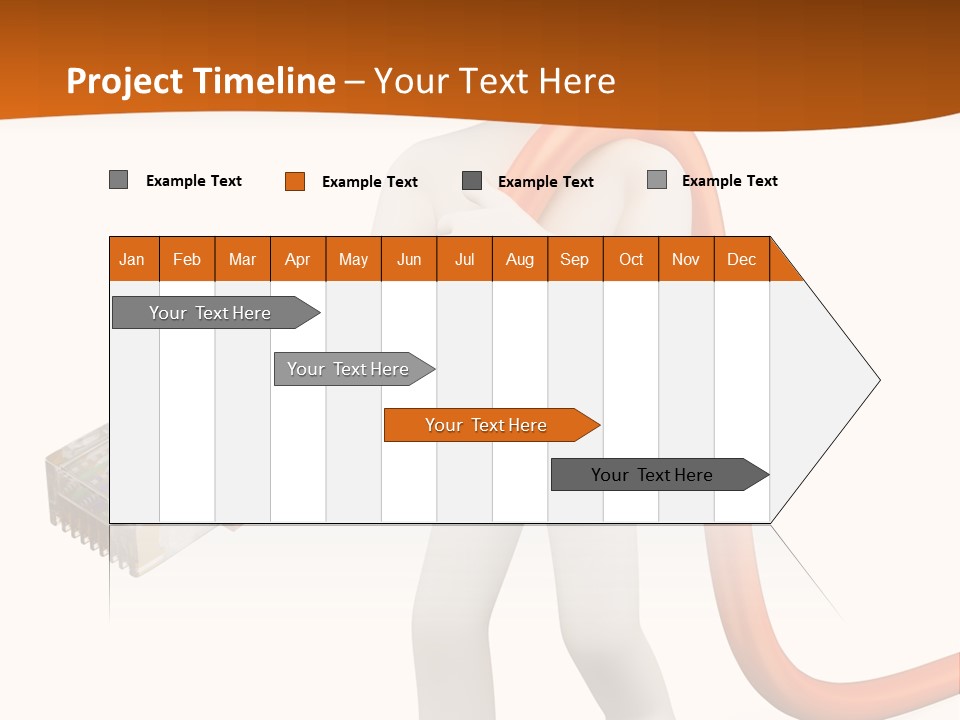 Project Timeline – Your Text Here

Example Text Example Text Example Text Example Text

| Jan | Feb | Mar | Apr | May | Jun | Jul | Aug | Sep | Oct | Nov | Dec |
|---|---|---|---|---|---|---|---|---|---|---|---|

Your Text Here

Your Text Here

Your Text Here

Your Text Here